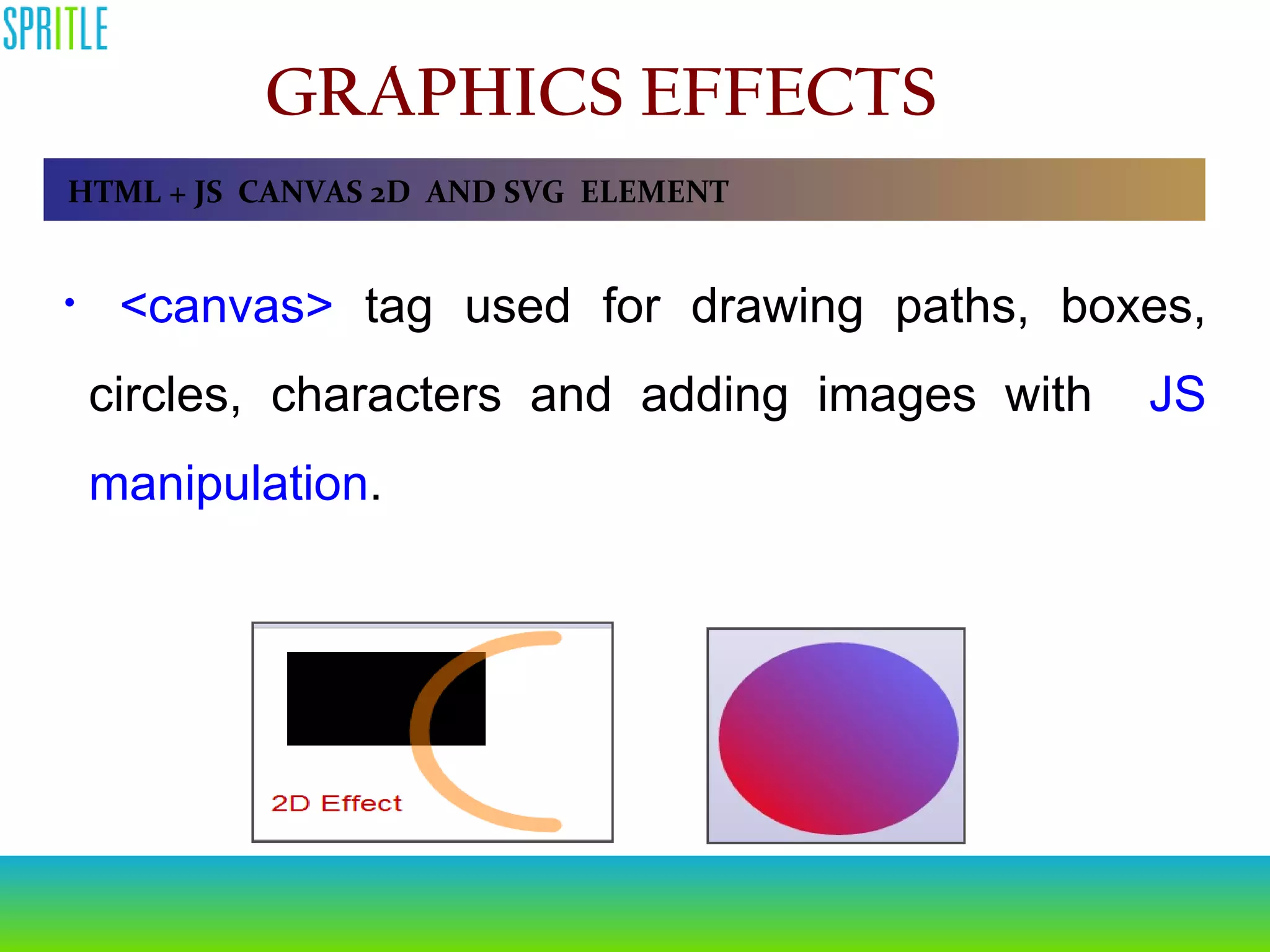 SPRITLE

GRAPHICS EFFECTS

HTML + JS CANVAS 2D AND SVG ELEMENT

• <canvas> tag used for drawing paths, boxes, circles, characters and adding images with JS manipulation.

2D Effect